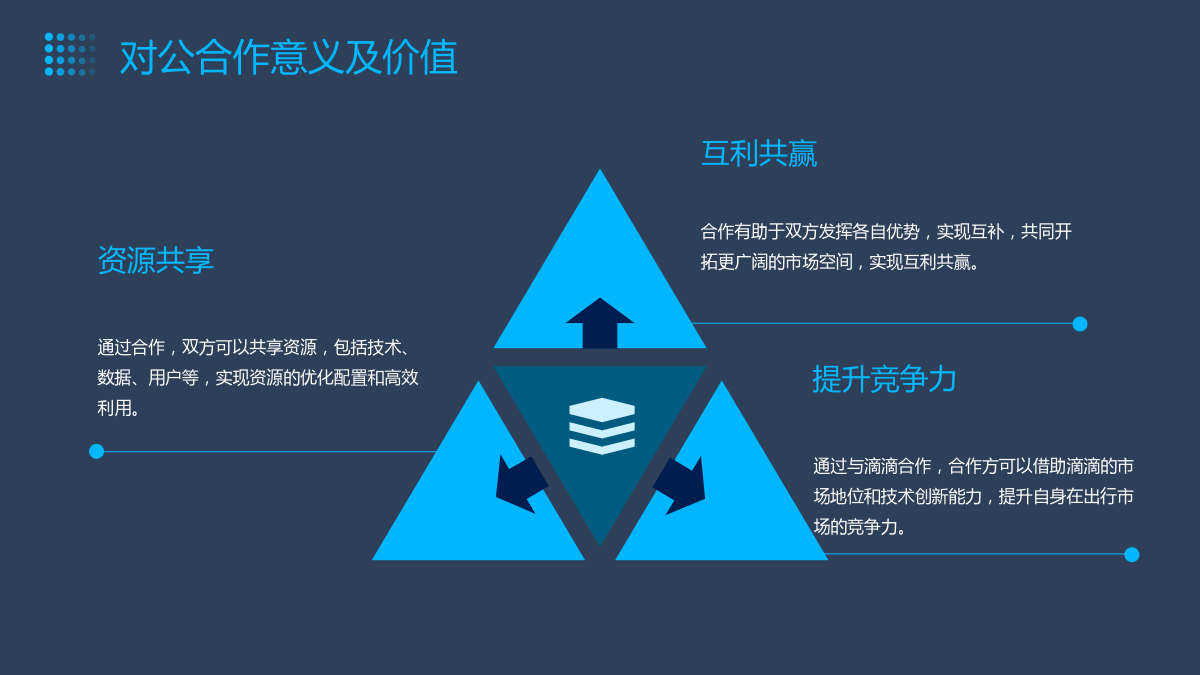 对公合作意义及价值

互利共赢

合作有助于双方发挥各自优势，实现互补，共同开拓更广阔的市场空间，实现互利共赢。

资源共享

通过合作，双方可以共享资源，包括技术、数据、用户等，实现资源的优化配置和高效利用。

提升竞争力

通过与滴滴合作，合作方可以借助滴滴的市场地位和技术创新能力，提升自身在出行市场的竞争力。